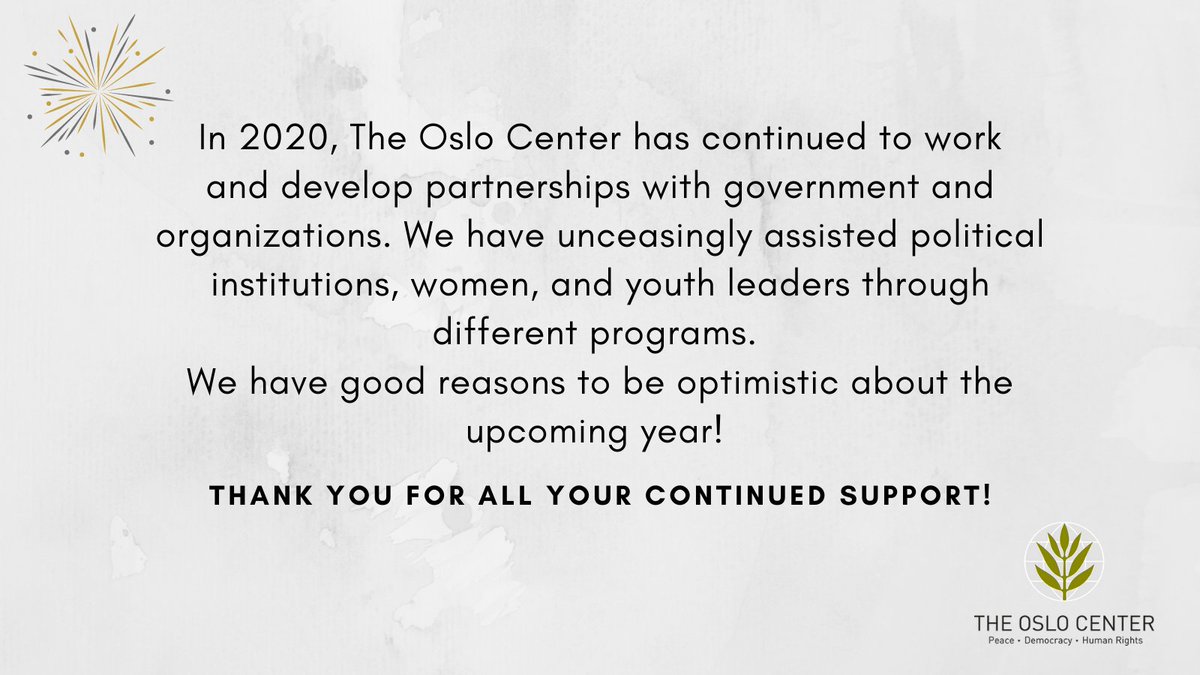 In 2020, The Oslo Center has continued to work and develop partnerships with government and organizations. We have unceasingly assisted political institutions, women, and youth leaders through different programs.
We have good reasons to be optimistic about the upcoming year!

THANK YOU FOR ALL YOUR CONTINUED SUPPORT!

THE OSLO CENTER
Peace • Democracy • Human Rights